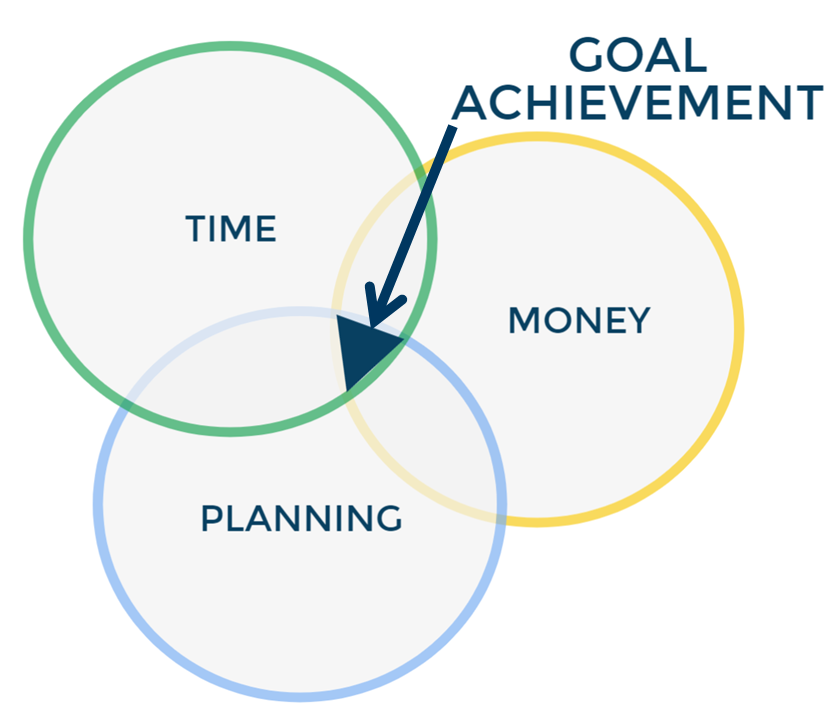 GOAL ACHIEVEMENT

TIME

MONEY

PLANNING